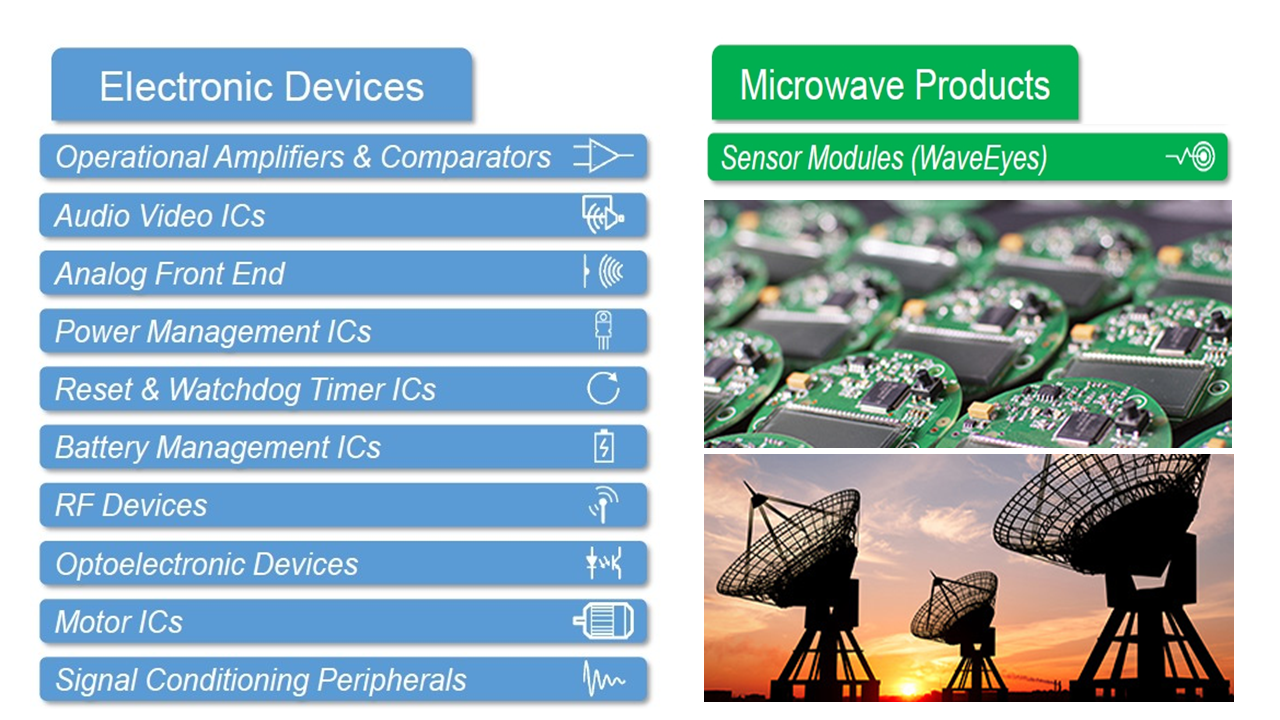 Electronic Devices

Operational Amplifiers & Comparators

Audio Video ICs

Analog Front End

Power Management ICs

Reset & Watchdog Timer ICs

Battery Management ICs

RF Devices

Optoelectronic Devices

Motor ICs

Signal Conditioning Peripherals

Microwave Products

Sensor Modules (WaveEyes)